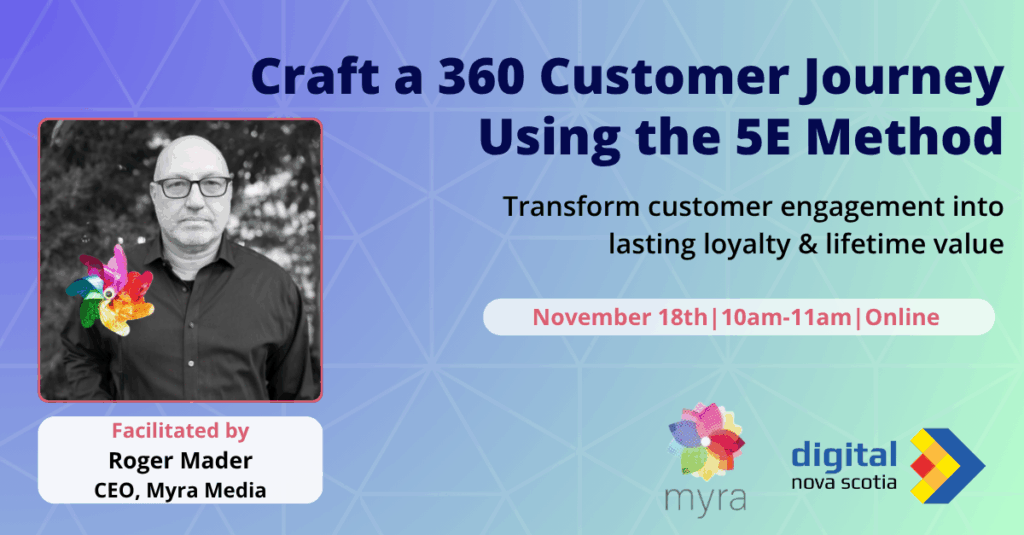 Craft a 360 Customer Journey Using the 5E Method

Transform customer engagement into lasting loyalty & lifetime value

November 18th|10am-11am|Online

Facilitated by
Roger Mader
CEO, Myra Media

myra

digital
nova scotia